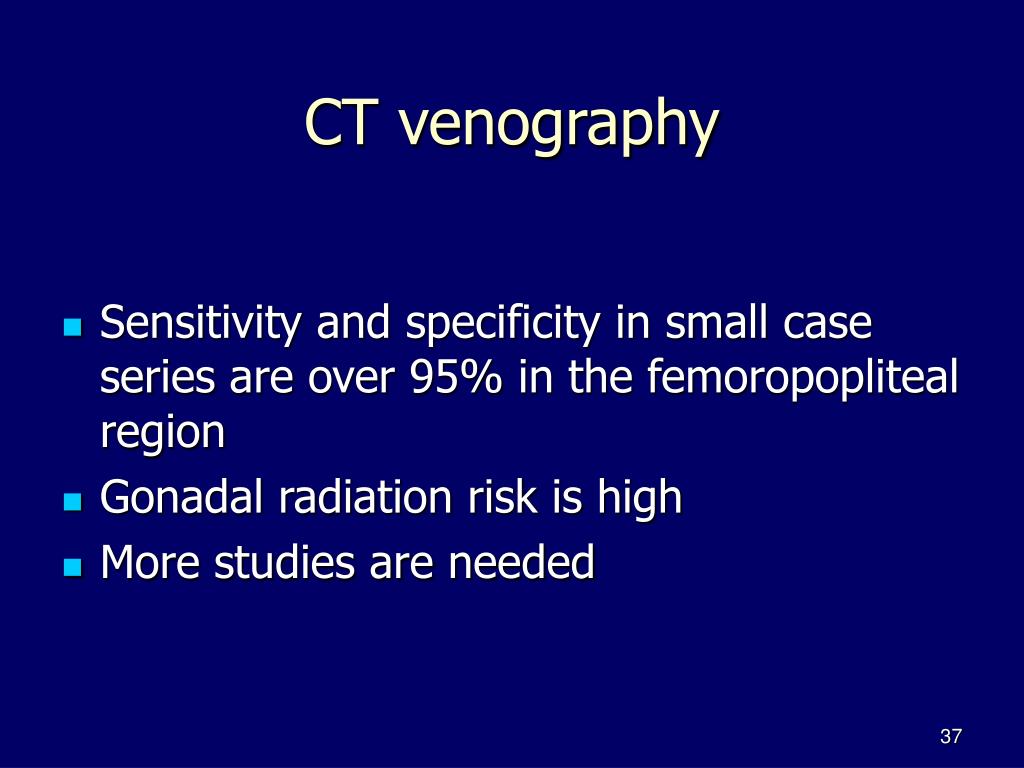 CT venography

- Sensitivity and specificity in small case series are over 95% in the femoropopliteal region
- Gonadal radiation risk is high
- More studies are needed

37